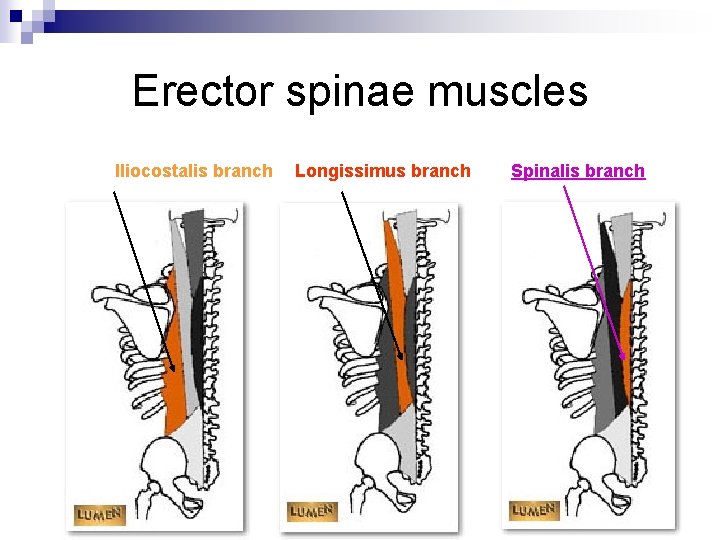 Erector spinae muscles

Iliocostalis branch

Longissimus branch

Spinalis branch

LUMEN

LUMEN

LUMEN